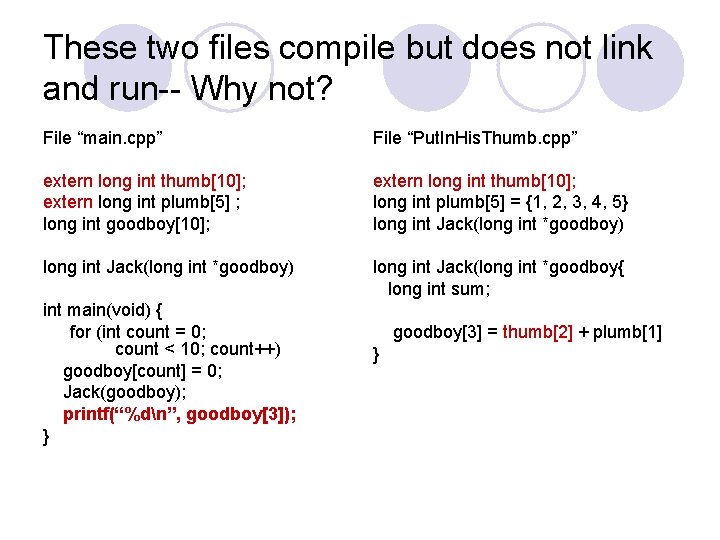 These two files compile but does not link and run-- Why not?

File “main.cpp”

extern long int thumb[10];
extern long int plumb[5] ;
long int goodboy[10];

long int Jack(long int *goodboy)

int main(void) {
for (int count = 0;
count < 10; count++)
goodboy[count] = 0;
Jack(goodboy);
printf(“%d\n”, goodboy[3]);
}

File “PutInHisThumb.cpp”

extern long int thumb[10];
long int plumb[5] = {1, 2, 3, 4, 5}
long int Jack(long int *goodboy)

long int Jack(long int *goodboy{
long int sum;

goodboy[3] = thumb[2] + plumb[1]
}